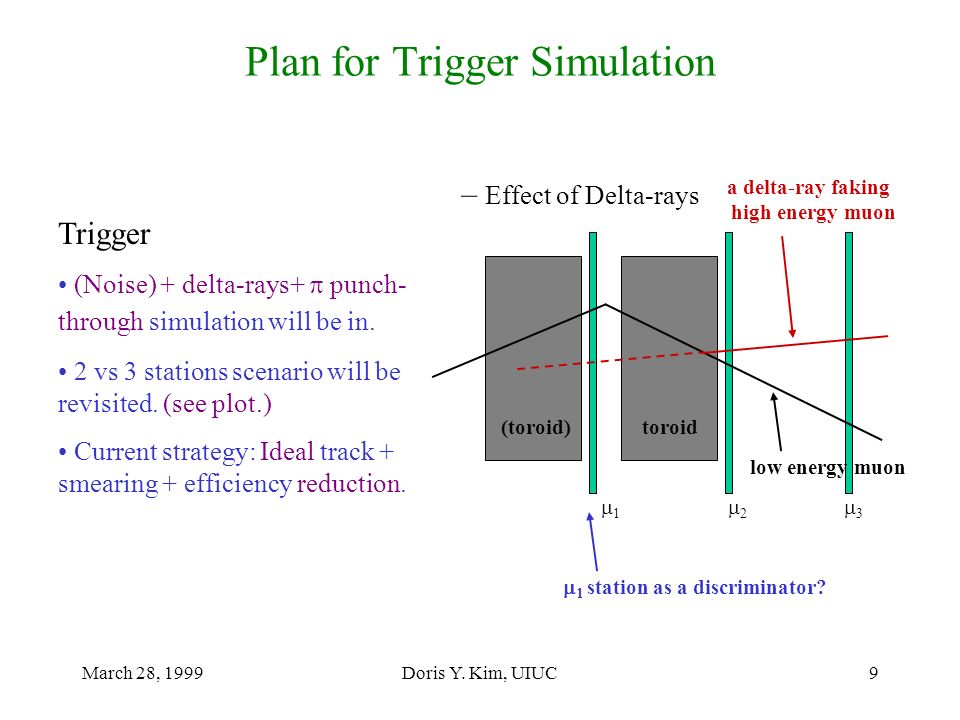 Plan for Trigger Simulation

Trigger

• (Noise) + delta-rays+ $\pi$ punch-through simulation will be in.

• 2 vs 3 stations scenario will be revisited. (see plot.)

• Current strategy: Ideal track + smearing + efficiency reduction.

– Effect of Delta-rays

a delta-ray faking high energy muon

(toroid)

toroid

low energy muon

$\mu_1$

$\mu_2$

$\mu_3$

$\mu_1$ station as a discriminator?

March 28, 1999

Doris Y. Kim, UIUC

9